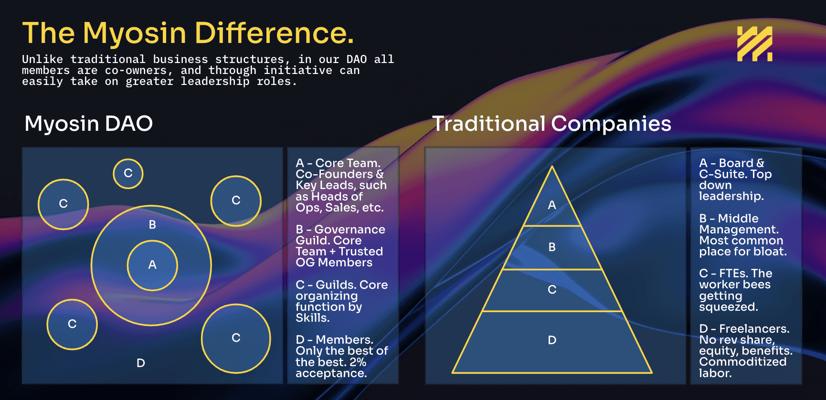 The Myosin Difference.

Unlike traditional business structures, in our DAO all members are co-owners, and through initiative can easily take on greater leadership roles.

Myosin DAO

C

C

C

B

A

C

C

D

A - Core Team. Co-Founders & Key Leads, such as Heads of Ops, Sales, etc.

B - Governance Guild. Core Team + Trusted OG Members

C - Guilds. Core organizing function by Skills.

D - Members. Only the best of the best. 2% acceptance.

Traditional Companies

A

B

C

D

A - Board & C-Suite. Top down leadership.

B - Middle Management. Most common place for bloat.

C - FTEs. The worker bees getting squeezed.

D - Freelancers. No rev share, equity, benefits. Commoditized labor.